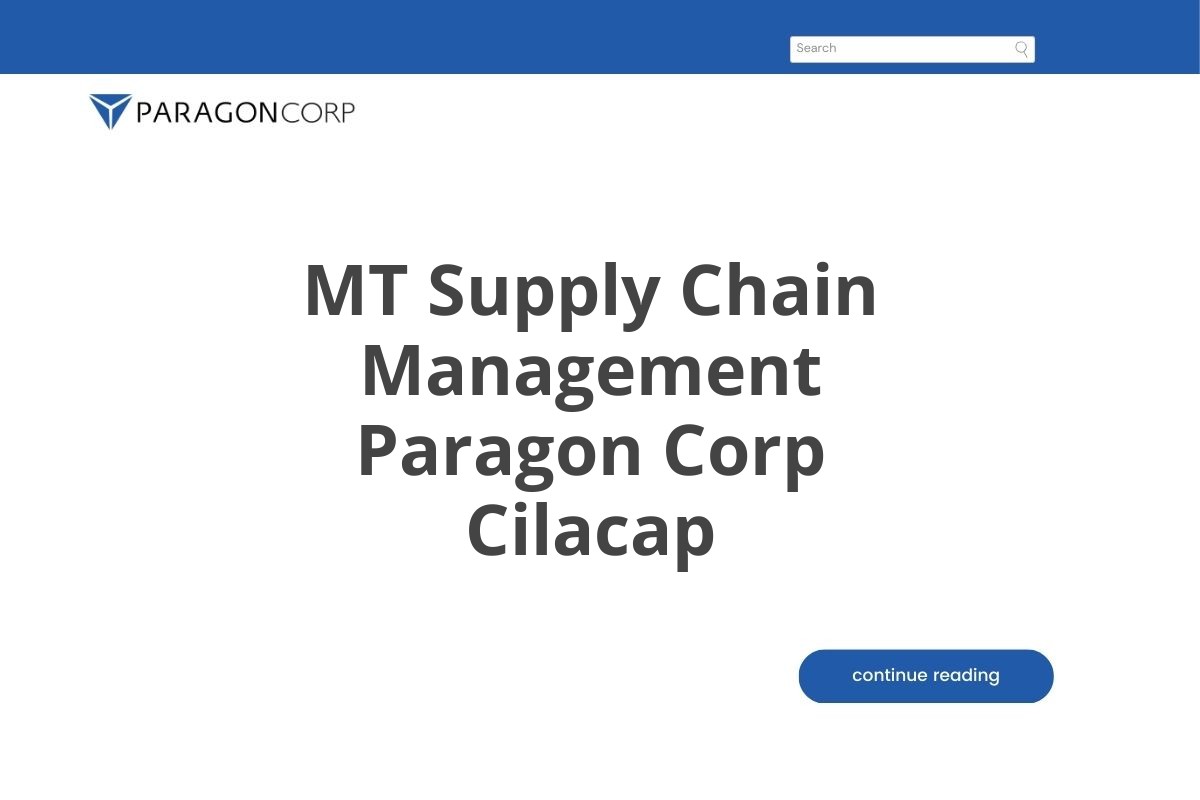 Search

PARAGONCORP

MT Supply Chain Management Paragon Corp Cilacap

continue reading